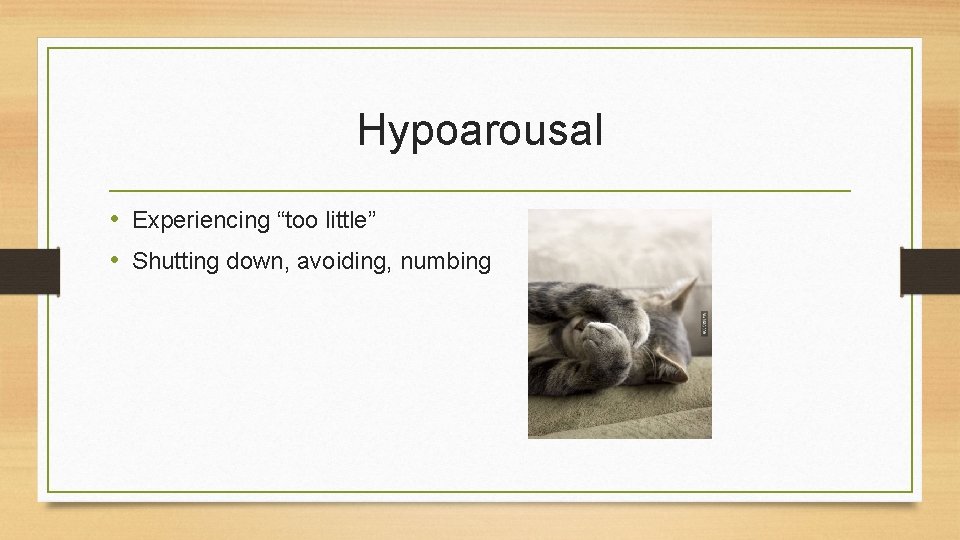 Hypoarousal

• Experiencing “too little”
• Shutting down, avoiding, numbing